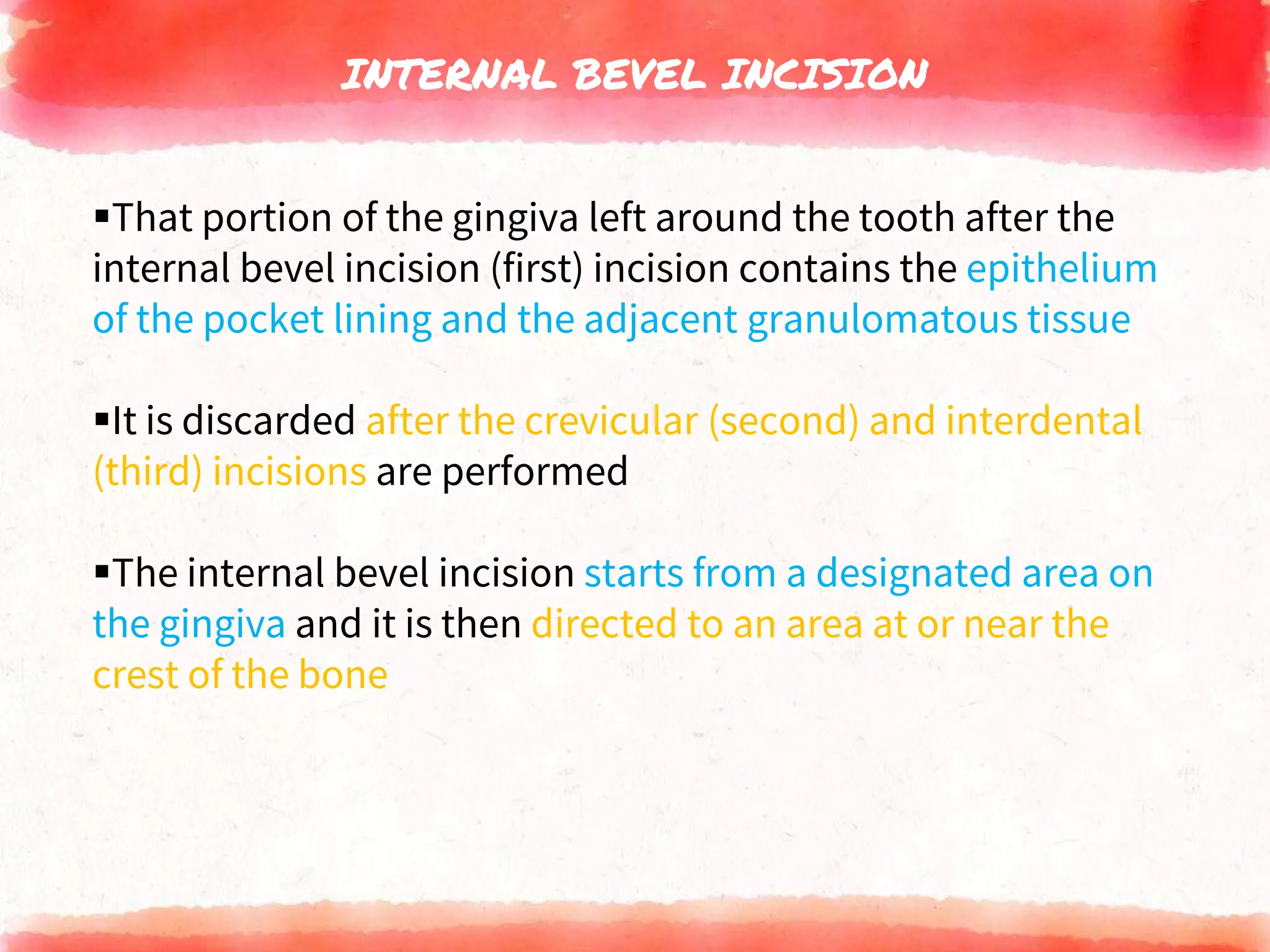 INTERNAL BEVEL INCISION

▪That portion of the gingiva left around the tooth after the internal bevel incision (first) incision contains the epithelium of the pocket lining and the adjacent granulomatous tissue

▪It is discarded after the crevicular (second) and interdental (third) incisions are performed

▪The internal bevel incision starts from a designated area on the gingiva and it is then directed to an area at or near the crest of the bone